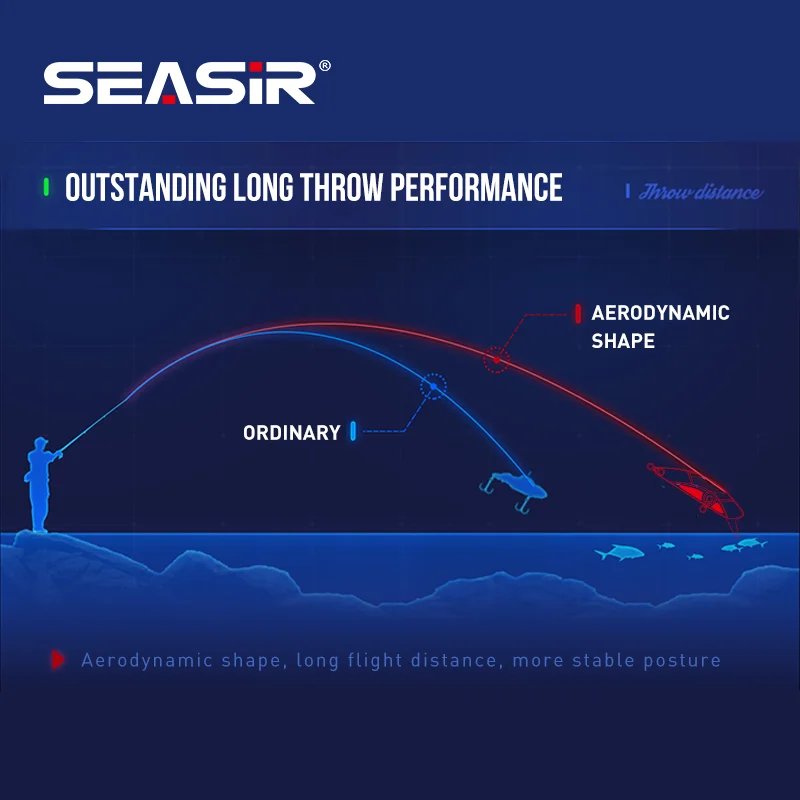 SEASIR®

OUTSTANDING LONG THROW PERFORMANCE

Throw distance

AERODYNAMIC SHAPE

ORDINARY

Aerodynamic shape, long flight distance, more stable posture